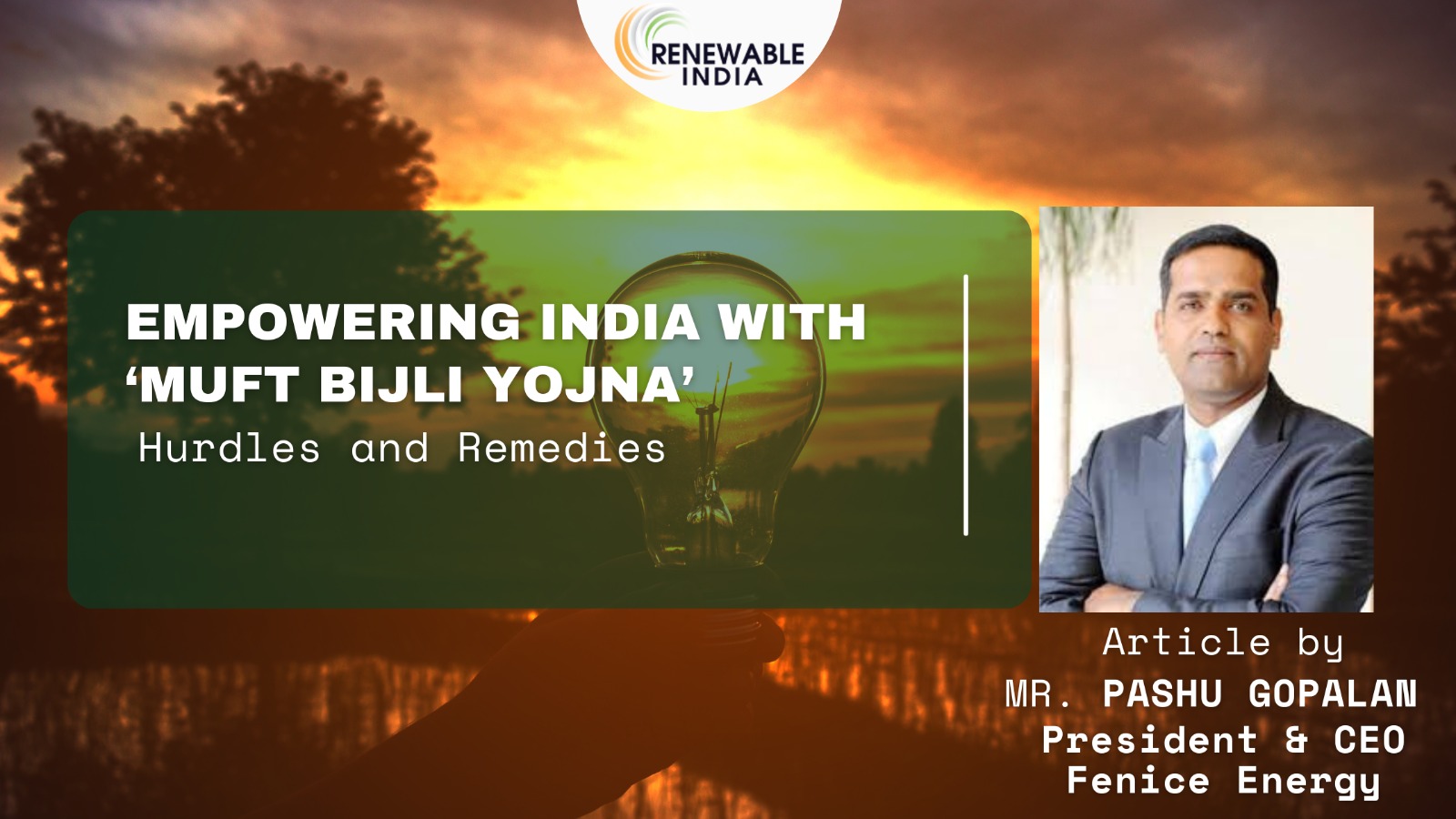 RENEWABLE INDIA

EMPOWERING INDIA WITH ‘MUFT BIJLI YOJNA’

Hurdles and Remedies

Article by

MR. PASHU GOPALAN

President & CEO

Fenice Energy